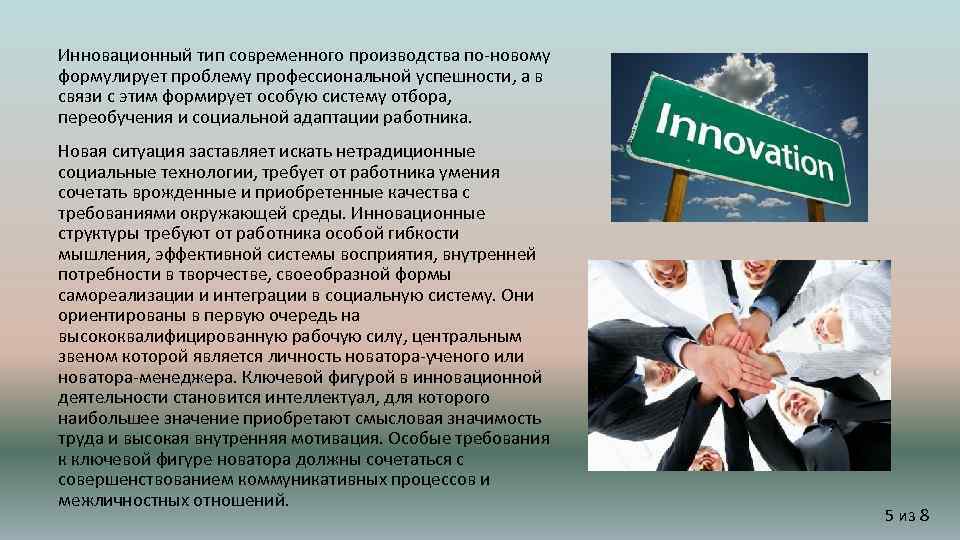 Инновационный тип современного производства по-новому формулирует проблему профессиональной успешности, а в связи с этим формирует особую систему отбора, переобучения и социальной адаптации работника.

Новая ситуация заставляет искать нетрадиционные социальные технологии, требует от работника умения сочетать врожденные и приобретенные качества с требованиями окружающей среды. Инновационные структуры требуют от работника особой гибкости мышления, эффективной системы восприятия, внутренней потребности в творчестве, своеобразной формы самореализации и интеграции в социальную систему. Они ориентированы в первую очередь на высококвалифицированную рабочую силу, центральным звеном которой является личность новатора-ученого или новатора-менеджера. Ключевой фигурой в инновационной деятельности становится интеллектуал, для которого наибольшее значение приобретают смысловая значимость труда и высокая внутренняя мотивация. Особые требования к ключевой фигуре новатора должны сочетаться с совершенствованием коммуникативных процессов и межличностных отношений.

Innovation

5 из 8